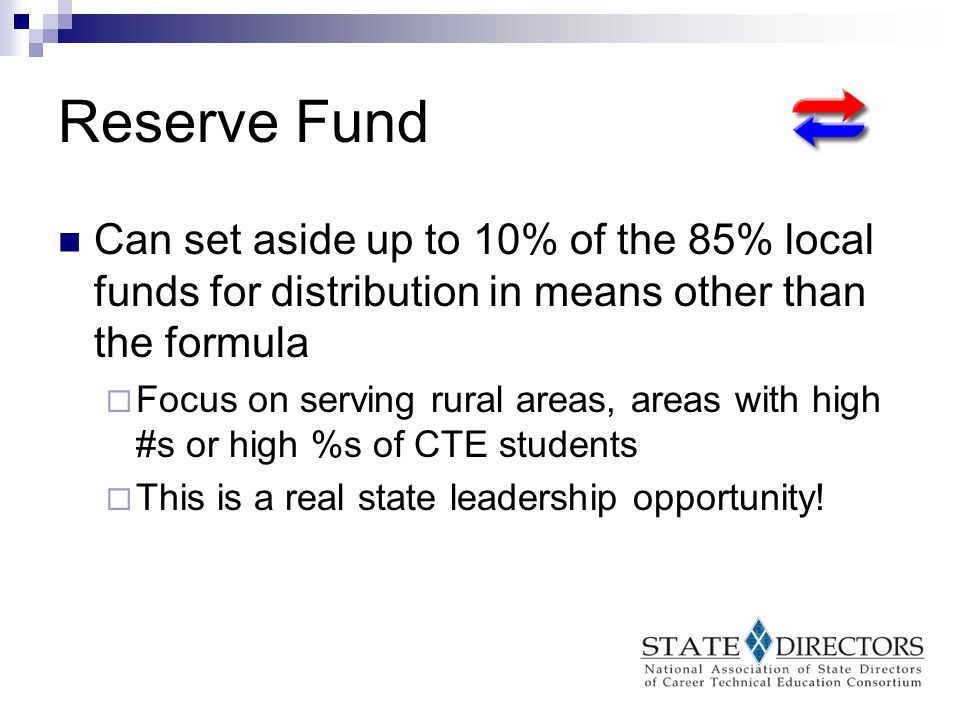 Reserve Fund

Can set aside up to 10% of the 85% local funds for distribution in means other than the formula

Focus on serving rural areas, areas with high #s or high %s of CTE students

This is a real state leadership opportunity!

STATE DIRECTORS
National Association of State Directors of Career Technical Education Consortium